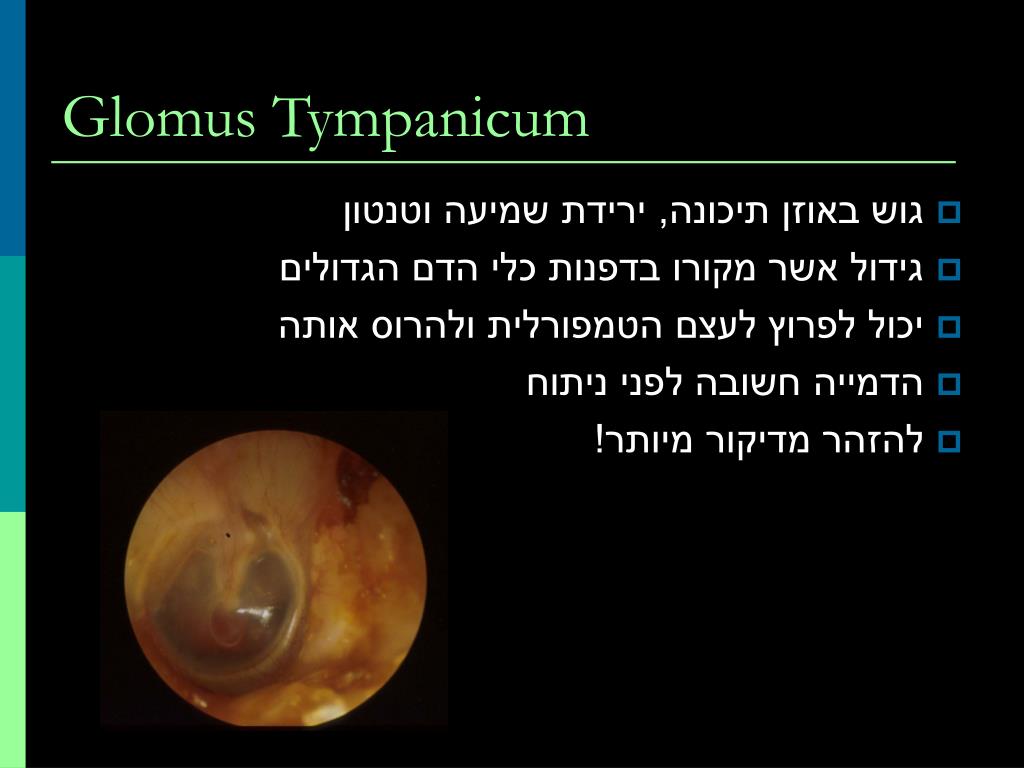 Glomus Tympanicum

גוש באוזן תיכונה, ירידת שמיעה וטנטון

גידול אשר מקורו בדפנות כלי הדם הגדולים

יכול לפרוץ לעצם הטמפורלית ולהרוס אותה

הדמייה חשובה לפני ניתוח

להזהר מדיקור מיותר!